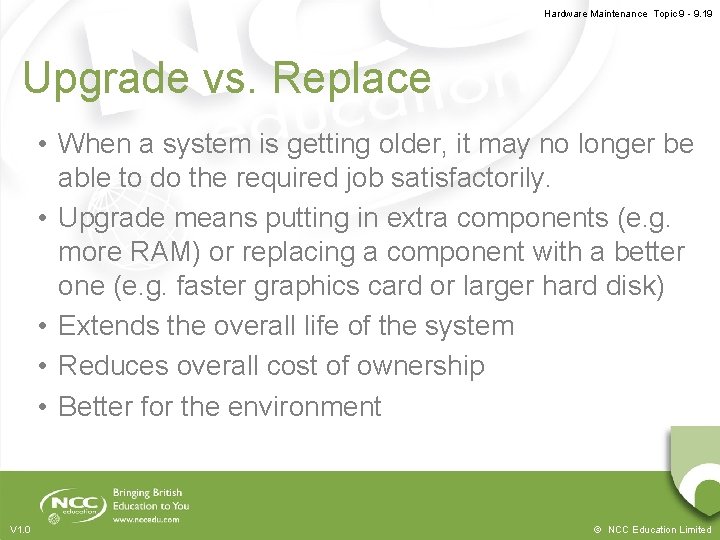 Hardware Maintenance Topic 9 - 9.19

Upgrade vs. Replace

• When a system is getting older, it may no longer be able to do the required job satisfactorily.
• Upgrade means putting in extra components (e.g. more RAM) or replacing a component with a better one (e.g. faster graphics card or larger hard disk)
• Extends the overall life of the system
• Reduces overall cost of ownership
• Better for the environment

NCC education
Bringing British Education to You
www.nccedu.com

V1.0

© NCC Education Limited